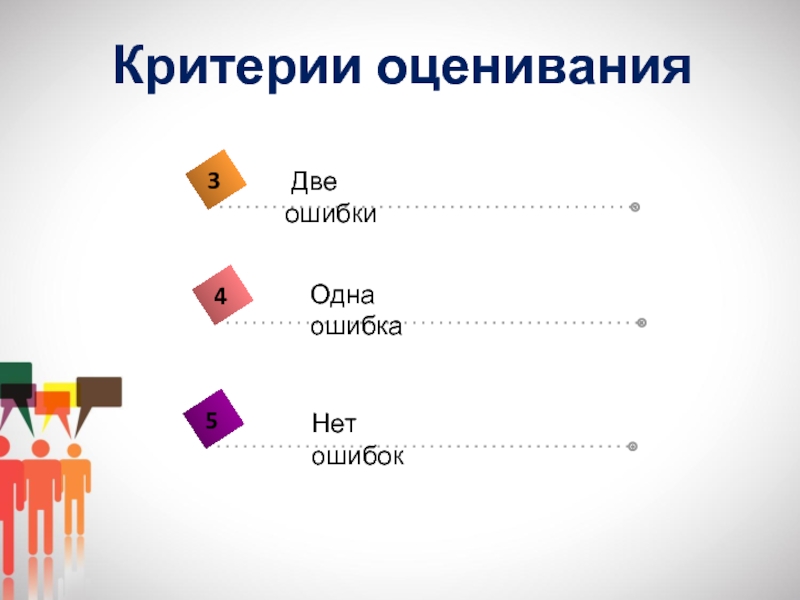 Критерии оценивания

3
Две ошибки

4
Одна ошибка

5
Нет ошибок